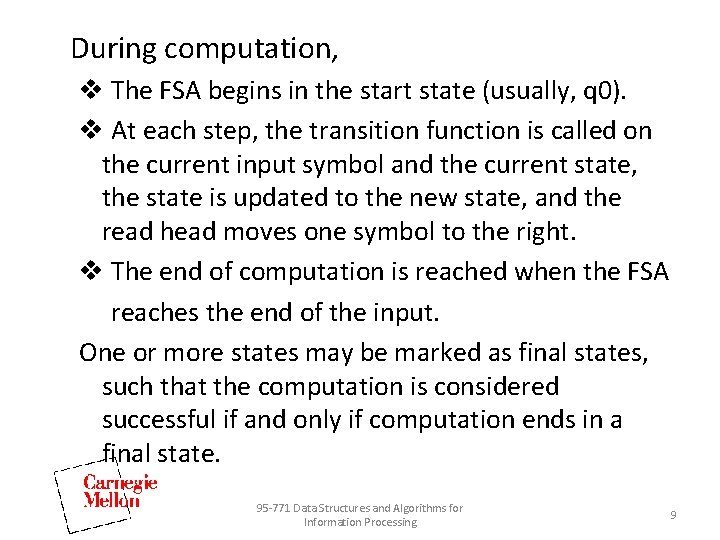 During computation,

❖ The FSA begins in the start state (usually, q0).

❖ At each step, the transition function is called on the current input symbol and the current state, the state is updated to the new state, and the read head moves one symbol to the right.

❖ The end of computation is reached when the FSA reaches the end of the input.

One or more states may be marked as final states, such that the computation is considered successful if and only if computation ends in a final state.

Carnegie Mellon

95-771 Data Structures and Algorithms for Information Processing

9